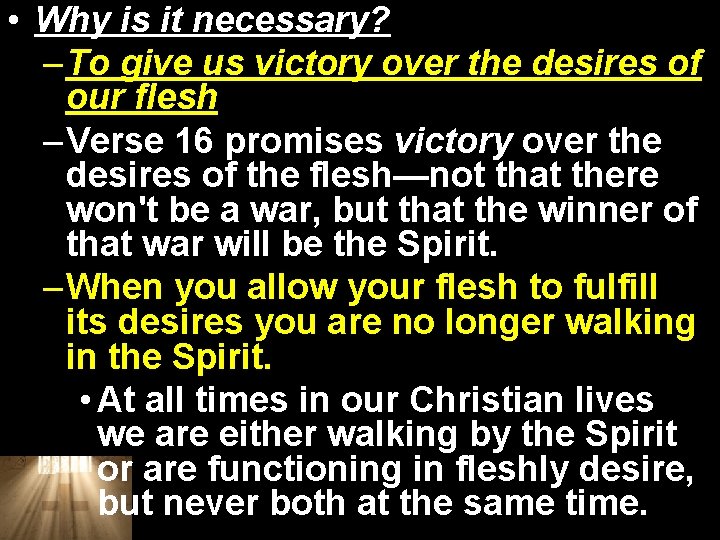 • Why is it necessary?

– To give us victory over the desires of our flesh

– Verse 16 promises victory over the desires of the flesh—not that there won't be a war, but that the winner of that war will be the Spirit.

– When you allow your flesh to fulfill its desires you are no longer walking in the Spirit.

• At all times in our Christian lives we are either walking by the Spirit or are functioning in fleshly desire, but never both at the same time.